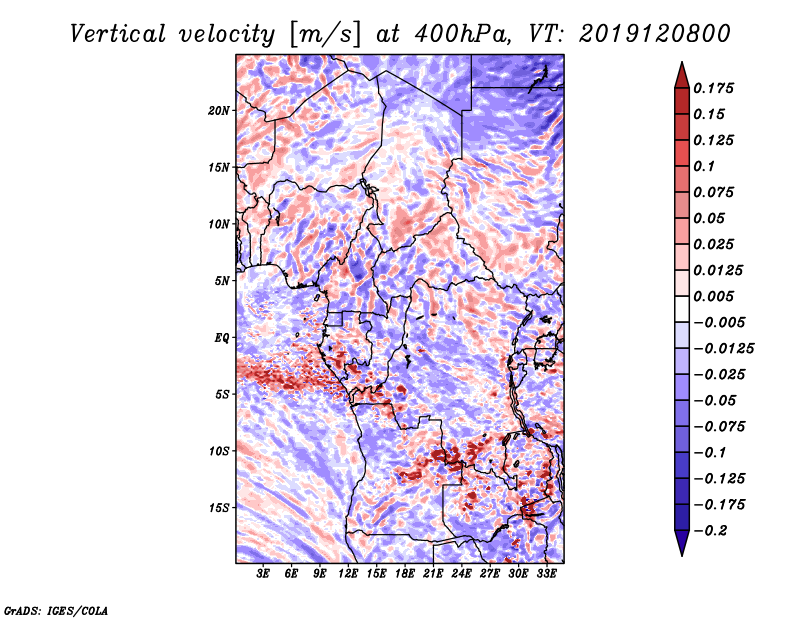 Vertical velocity [m/s] at 400hPa, VT: 2019120800

20N
15N
10N
5N
EQ
5S
10S
15S

3E 6E 9E 12E 15E 18E 21E 24E 27E 30E 33E

0.175
0.15
0.125
0.1
0.075
0.05
0.025
0.0125
0.005
−0.005
−0.0125
−0.025
−0.05
−0.075
−0.1
−0.125
−0.175
−0.2

GrADS: IGES/COLA